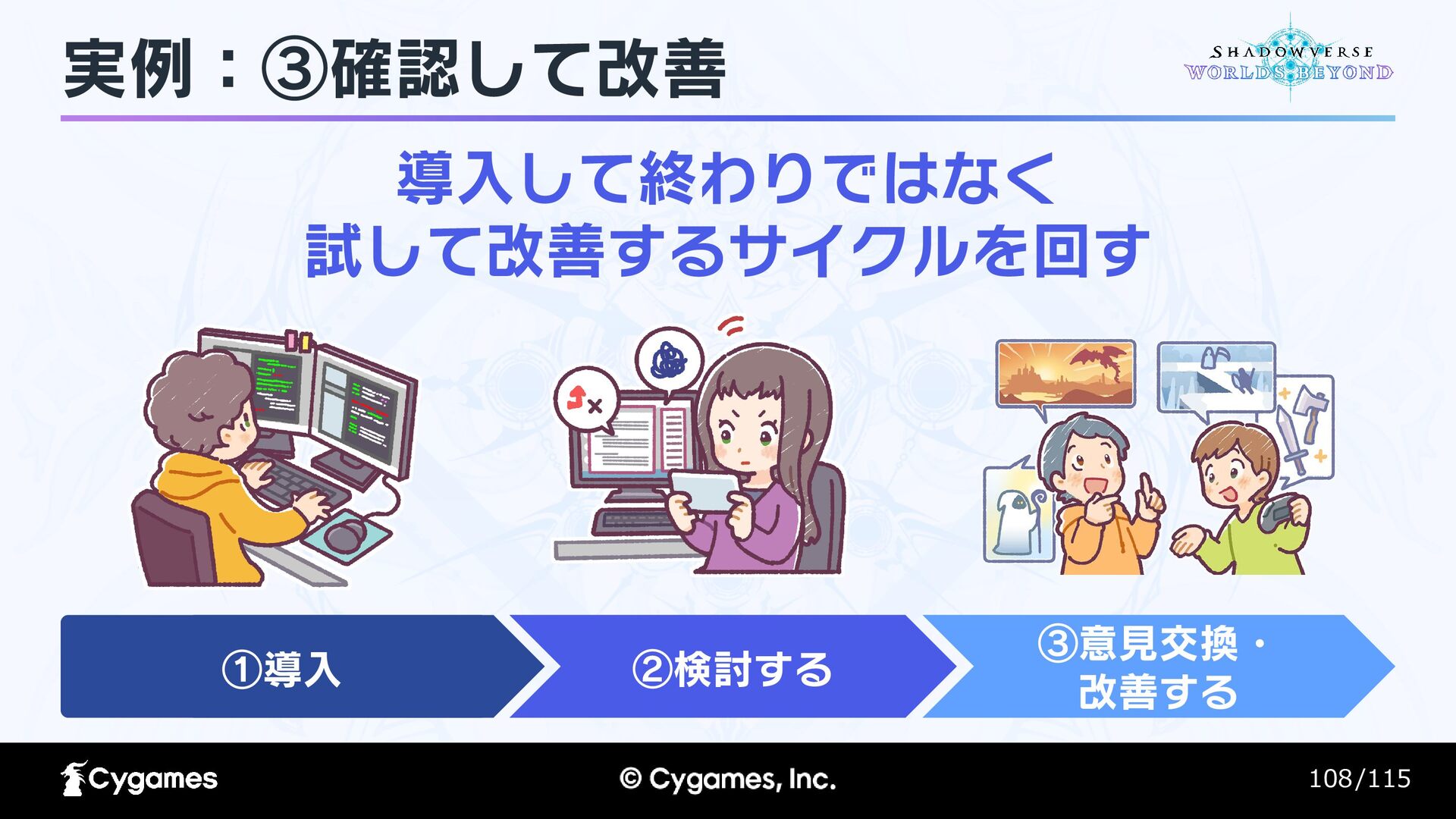 実例：③確認して改善

SHADOWVERSE
WORLDS BEYOND

導入して終わりではなく
試して改善するサイクルを回す

①導入

②検討する

③意見交換・
改善する

Cygames

© Cygames, Inc.

108/115